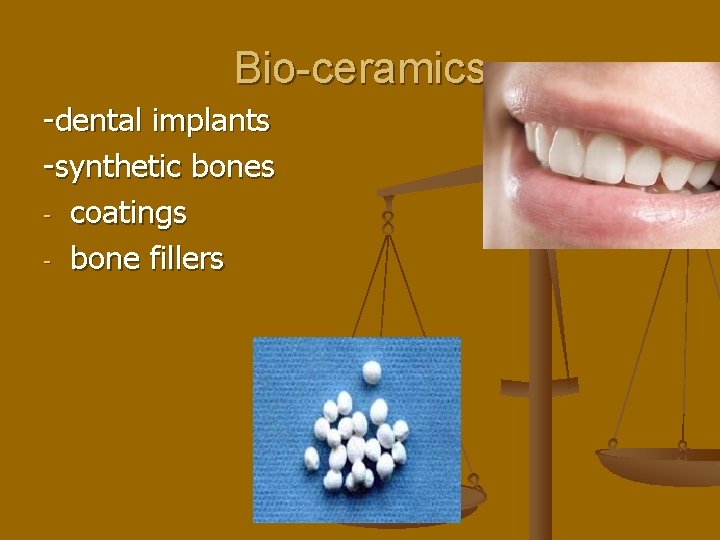 Bio-ceramics

-dental implants
-synthetic bones
- coatings
- bone fillers